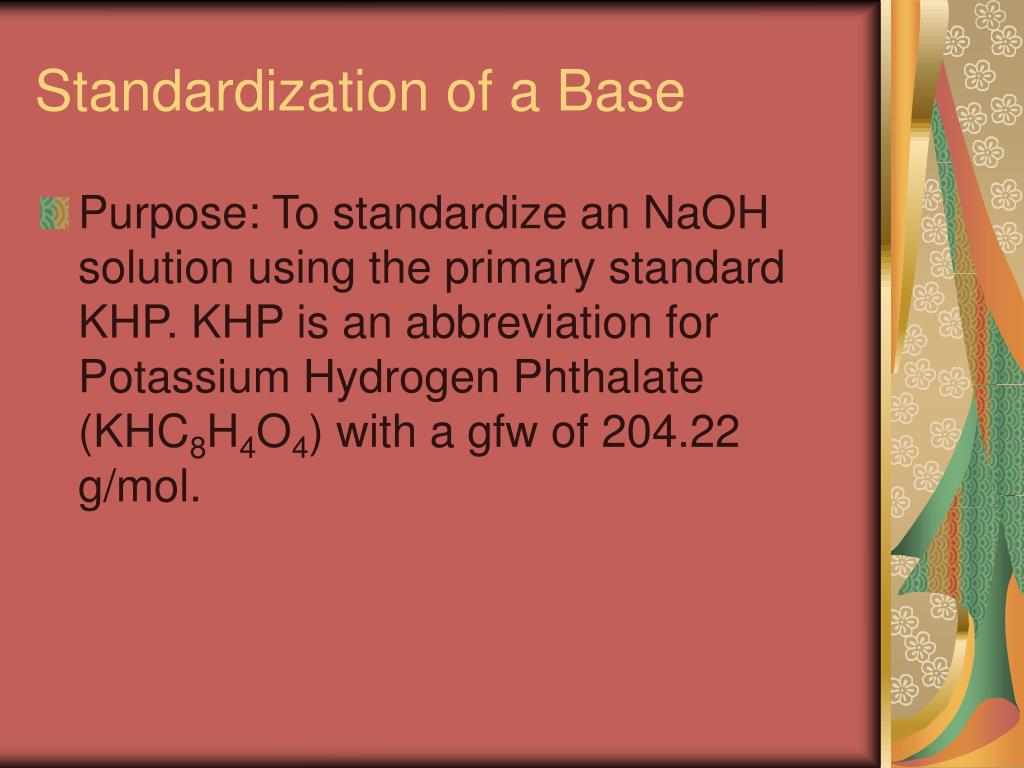 Standardization of a Base

Purpose: To standardize an NaOH solution using the primary standard KHP. KHP is an abbreviation for Potassium Hydrogen Phthalate ($KHC_8H_4O_4$) with a gfw of 204.22 g/mol.